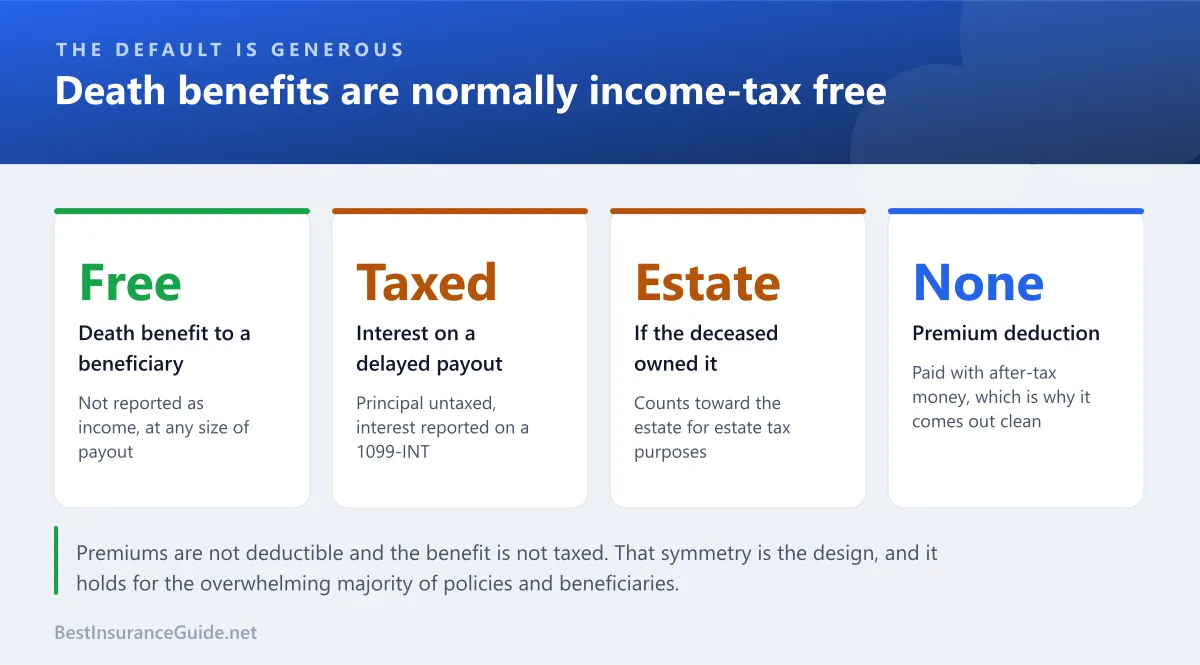 THE DEFAULT IS GENEROUS

Death benefits are normally income-tax free

Free

Death benefit to a beneficiary

Not reported as income, at any size of payout

Taxed

Interest on a delayed payout

Principal untaxed, interest reported on a 1099-INT

Estate

If the deceased owned it

Counts toward the estate for estate tax purposes

None

Premium deduction

Paid with after-tax money, which is why it comes out clean

Premiums are not deductible and the benefit is not taxed. That symmetry is the design, and it holds for the overwhelming majority of policies and beneficiaries.

BestInsuranceGuide.net